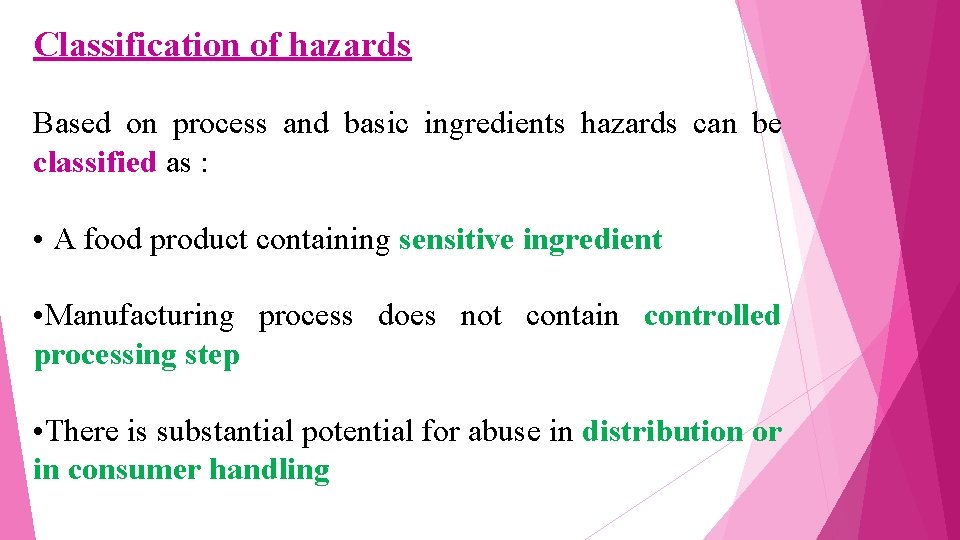 Classification of hazards

Based on process and basic ingredients hazards can be classified as :

• A food product containing sensitive ingredient

•Manufacturing process does not contain controlled processing step

•There is substantial potential for abuse in distribution or in consumer handling